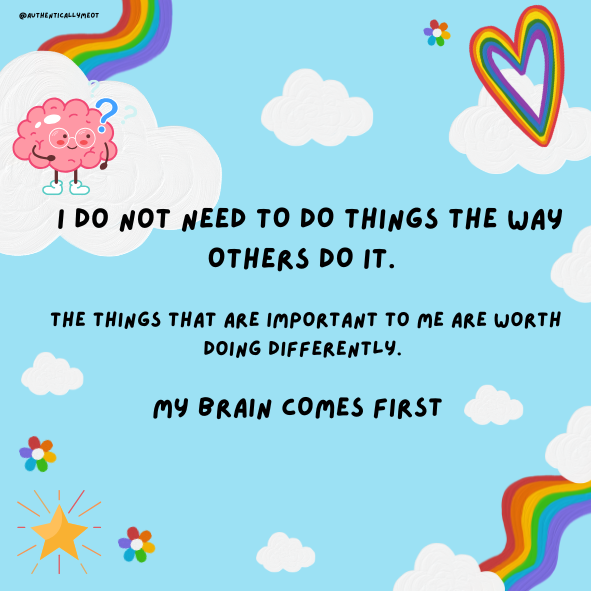 @AUTHENTICALLYMEOT

I DO NOT NEED TO DO THINGS THE WAY OTHERS DO IT.

THE THINGS THAT ARE IMPORTANT TO ME ARE WORTH DOING DIFFERENTLY.

MY BRAIN COMES FIRST